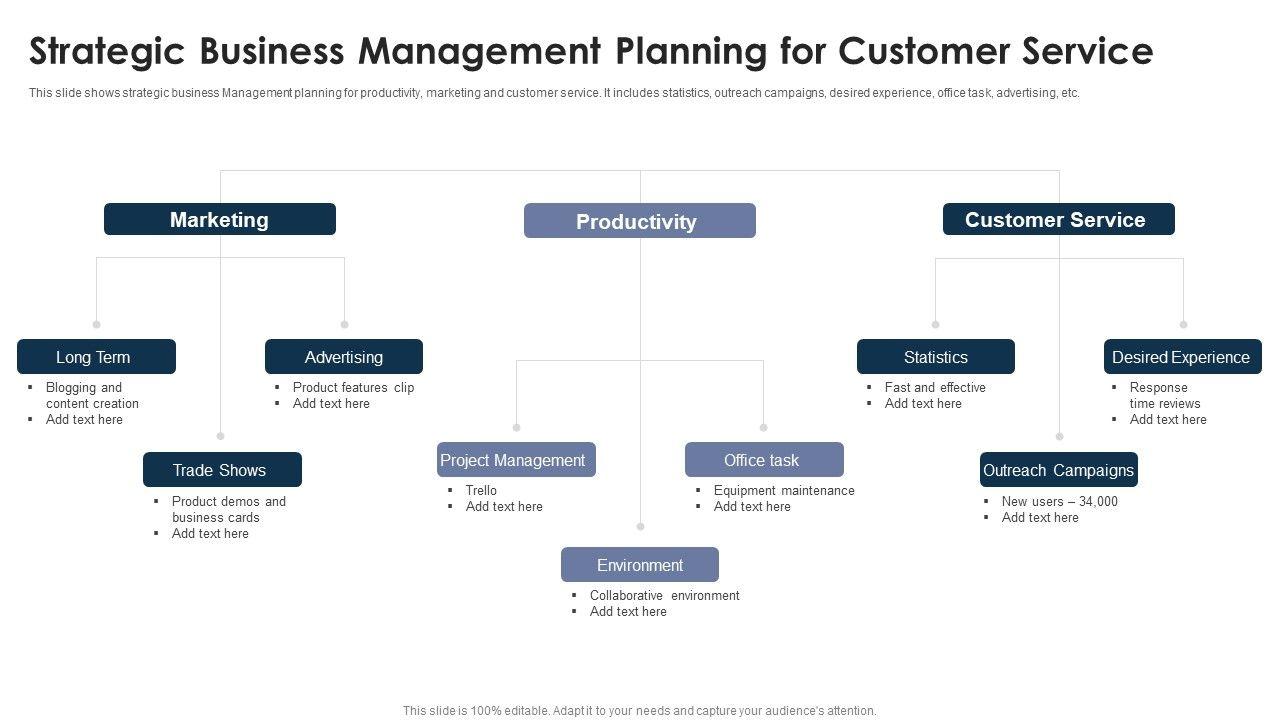 Strategic Business Management Planning for Customer Service

This slide shows strategic business Management planning for productivity, marketing and customer service. It includes statistics, outreach campaigns, desired experience, office task, advertising, etc.

Marketing

Long Term
- Blogging and content creation
- Add text here

Advertising
- Product features clip
- Add text here

Trade Shows
- Product demos and business cards
- Add text here

Productivity

Project Management
- Trello
- Add text here

Office task
- Equipment maintenance
- Add text here

Environment
- Collaborative environment
- Add text here

Customer Service

Statistics
- Fast and effective
- Add text here

Desired Experience
- Response time reviews
- Add text here

Outreach Campaigns
- New users – 34,000
- Add text here

This slide is 100% editable. Adapt it to your needs and capture your audience's attention.